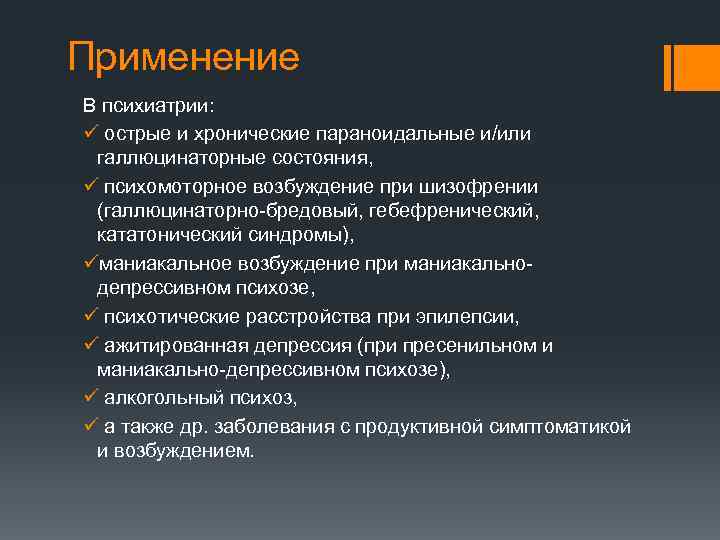 Применение

В психиатрии:

✓ острые и хронические параноидальные и/или галлюцинаторные состояния,

✓ психомоторное возбуждение при шизофрении (галлюцинаторно-бредовый, гебефренический, кататонический синдромы),

✓маниакальное возбуждение при маниакально-депрессивном психозе,

✓ психотические расстройства при эпилепсии,

✓ ажитированная депрессия (при пресенильном и маниакально-депрессивном психозе),

✓ алкогольный психоз,

✓ а также др. заболевания с продуктивной симптоматикой и возбуждением.